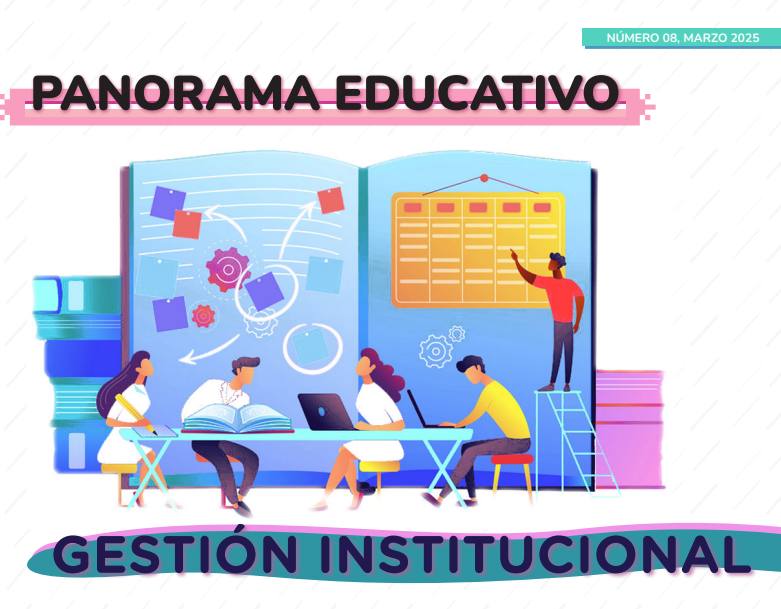 NÚMERO 08, MARZO 2025

PANORAMA EDUCATIVO

GESTIÓN INSTITUCIONAL